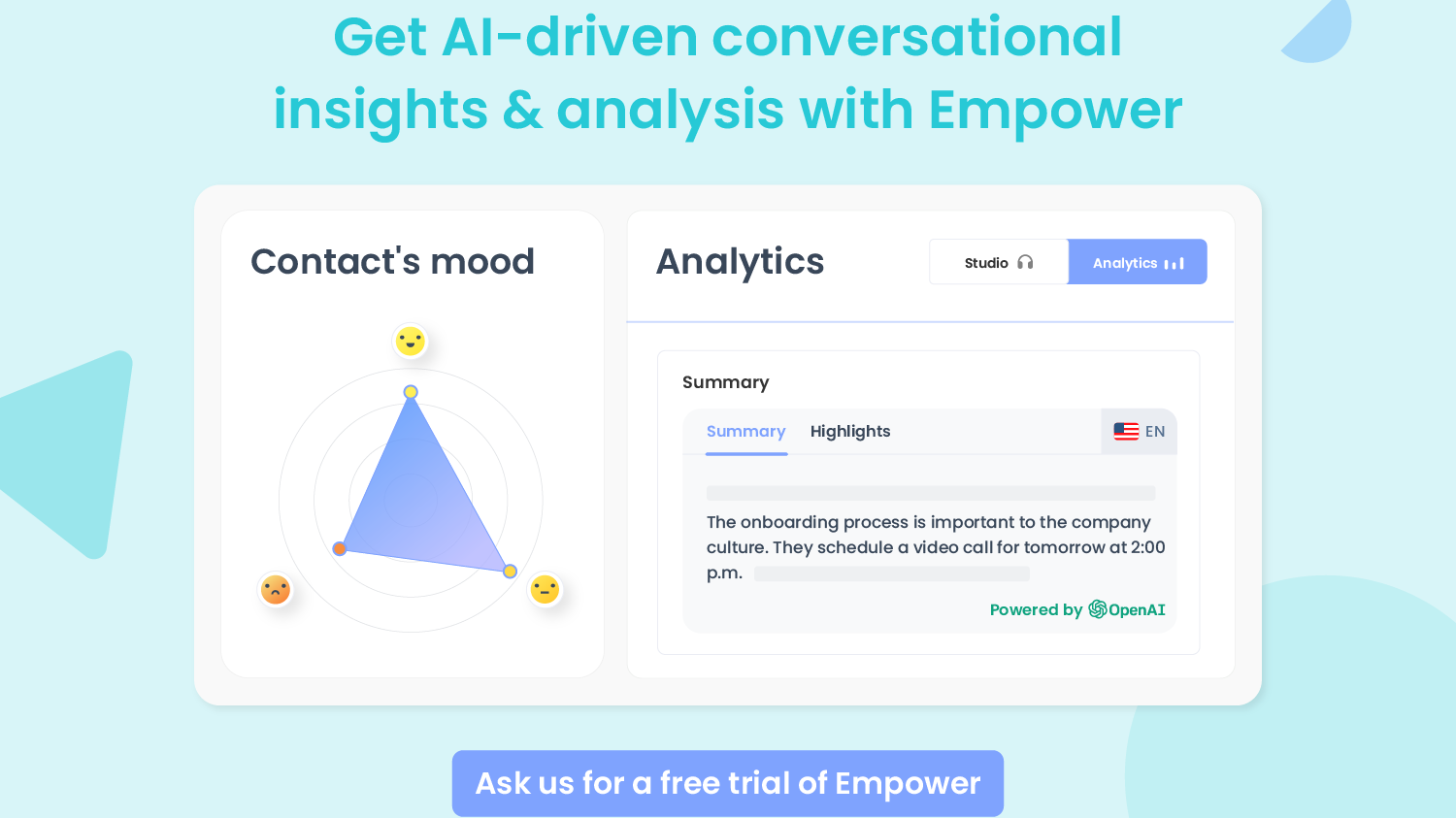 Get AI-driven conversational insights & analysis with Empower

Contact's mood

Analytics

Studio

Analytics

Summary

Summary

Highlights

EN

The onboarding process is important to the company culture. They schedule a video call for tomorrow at 2:00 p.m.

Powered by OpenAI

Ask us for a free trial of Empower